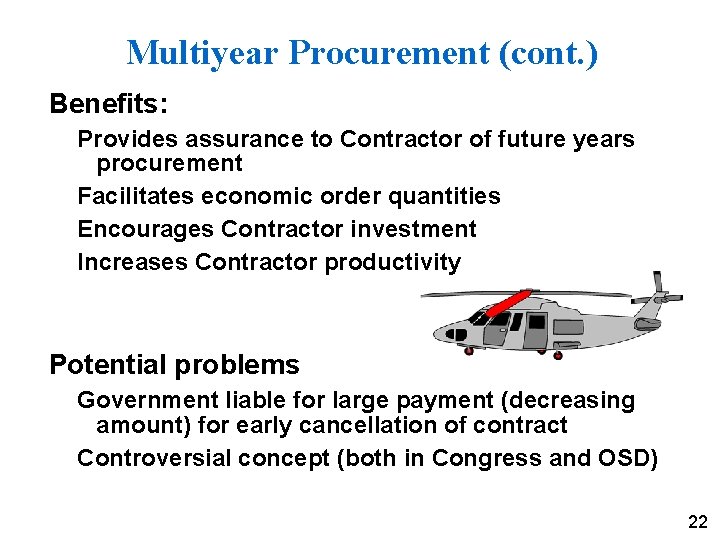 Multiyear Procurement (cont.)

Benefits:

Provides assurance to Contractor of future years procurement

Facilitates economic order quantities

Encourages Contractor investment

Increases Contractor productivity

Potential problems

Government liable for large payment (decreasing amount) for early cancellation of contract

Controversial concept (both in Congress and OSD)

22